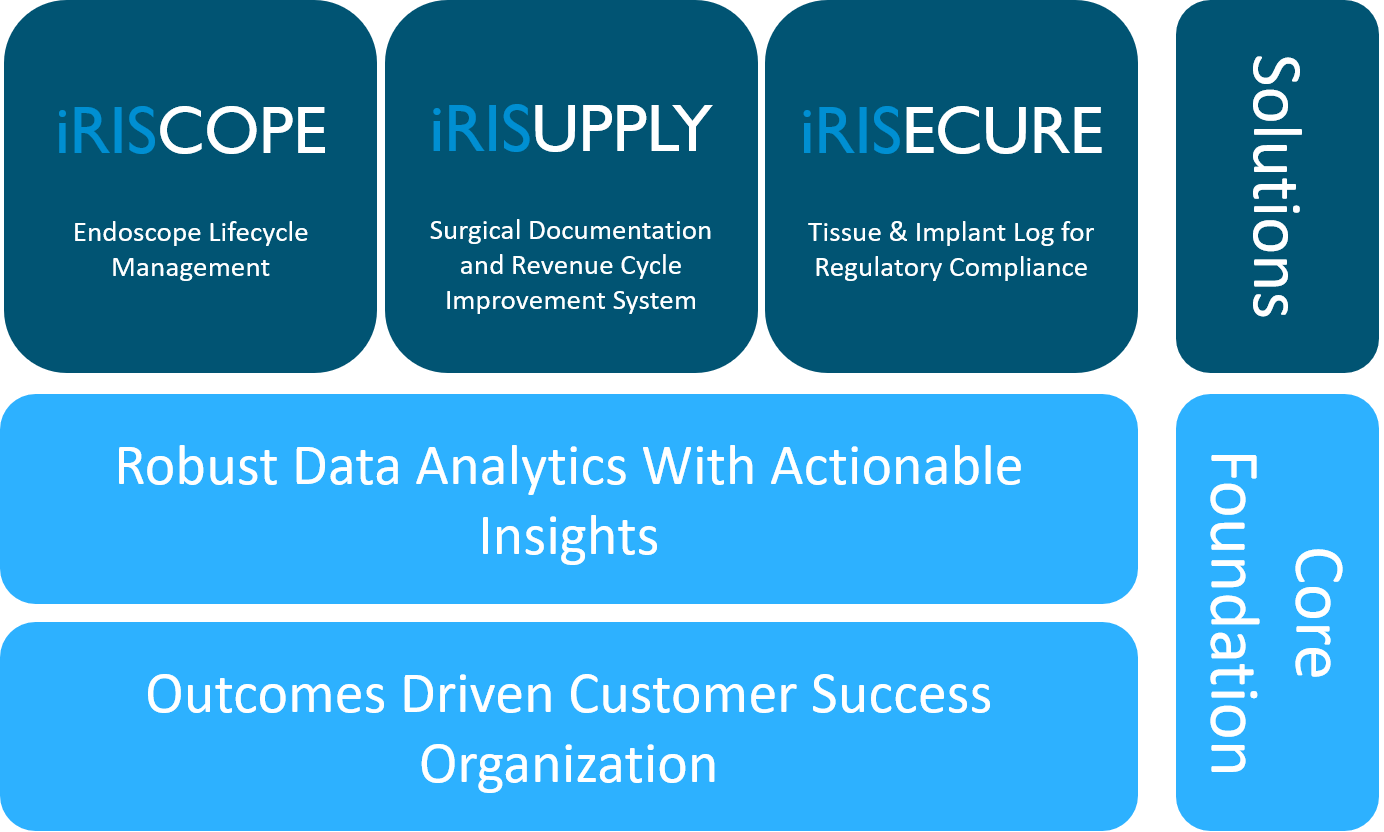 iRISCOPE

Endoscope Lifecycle Management

iRISUPPLY

Surgical Documentation and Revenue Cycle Improvement System

iRISECURE

Tissue & Implant Log for Regulatory Compliance

Solutions

Robust Data Analytics With Actionable Insights

Outcomes Driven Customer Success Organization

Core Foundation